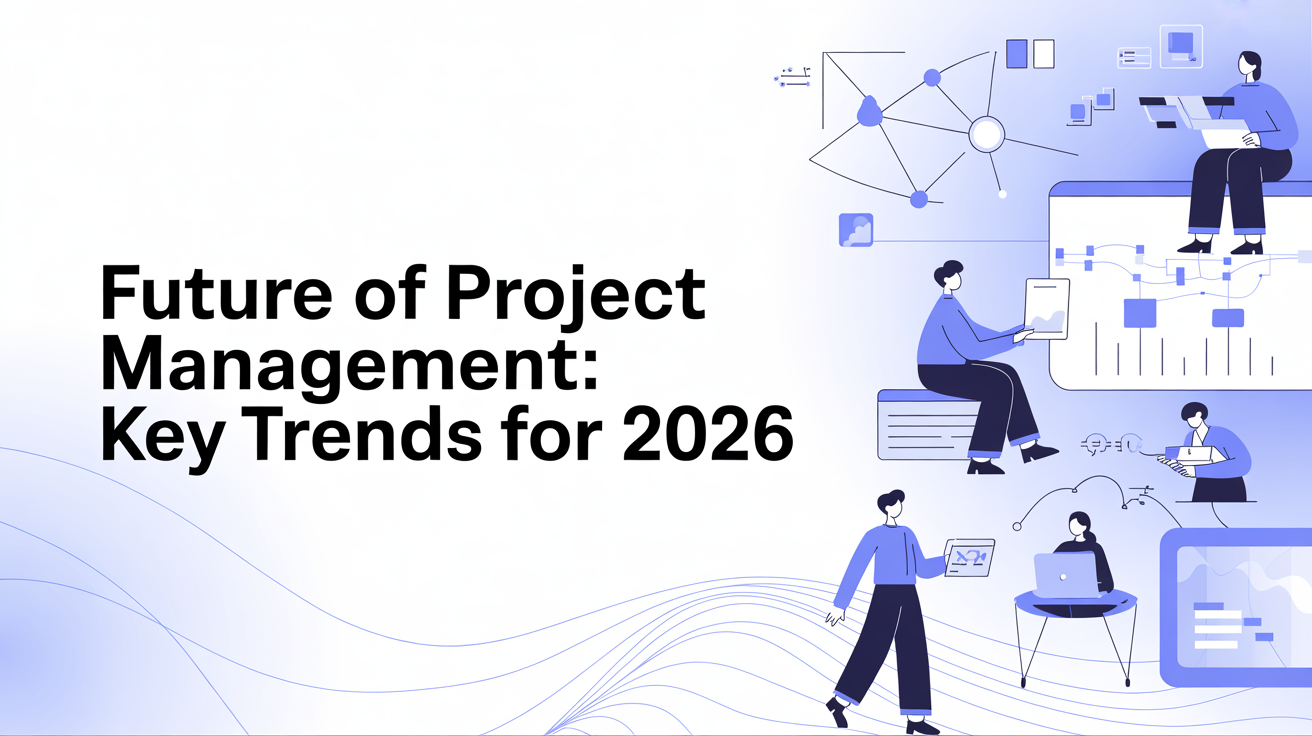 Future of Project Management: Key Trends for 2026